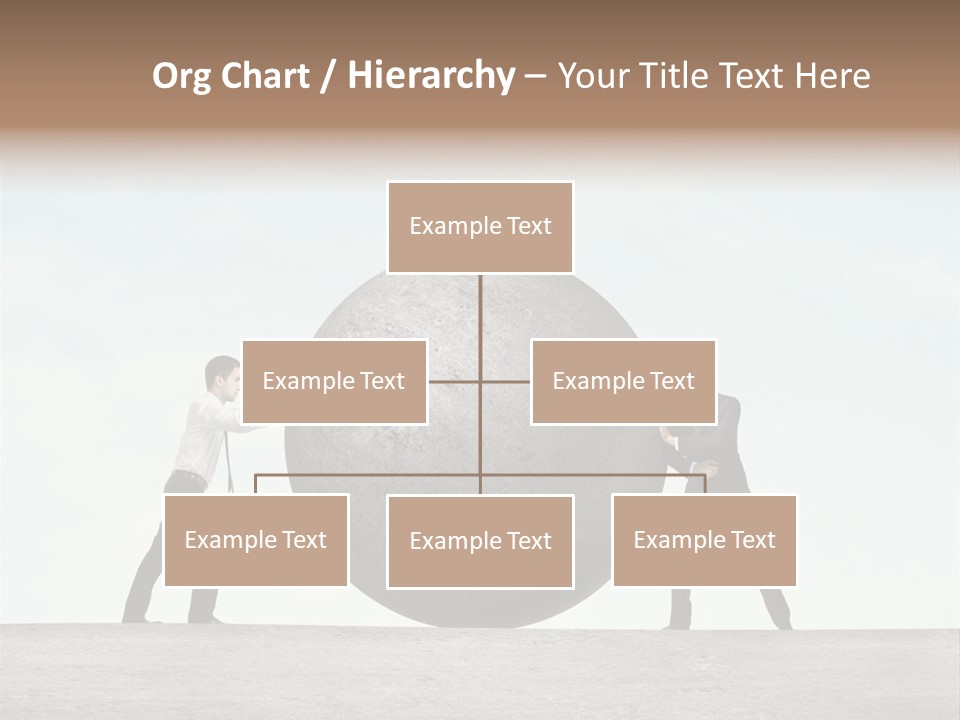 Org Chart / Hierarchy – Your Title Text Here

Example Text

Example Text

Example Text

Example Text

Example Text

Example Text